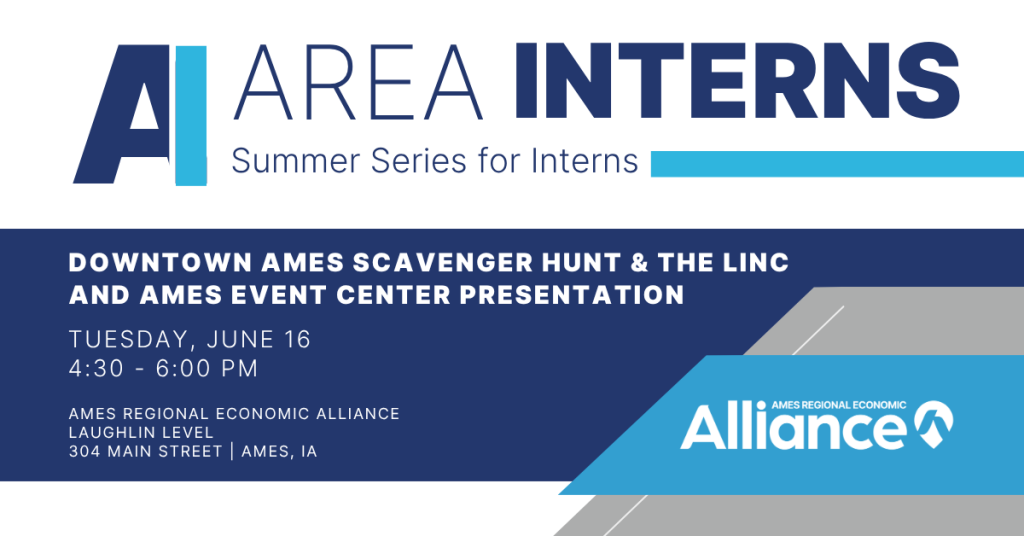 AI AREA INTERNS
Summer Series for Interns

DOWNTOWN AMES SCAVENGER HUNT & THE LINC AND AMES EVENT CENTER PRESENTATION

TUESDAY, JUNE 16
4:30 - 6:00 PM

AMES REGIONAL ECONOMIC ALLIANCE
LAUGHLIN LEVEL
304 MAIN STREET | AMES, IA

AMES REGIONAL ECONOMIC
Alliance